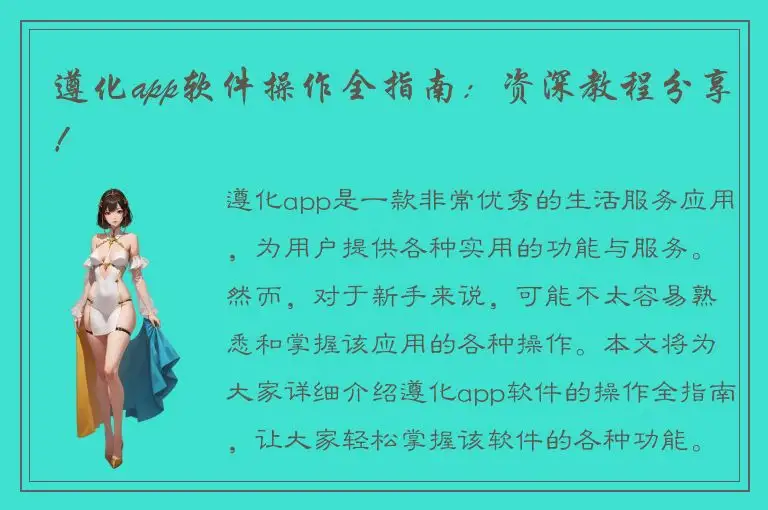 遵化app软件操作全指南：资深教程分享！

遵化app是一款非常优秀的生活服务应用，为用户提供各种实用的功能与服务。然而，对于新手来说，可能不太容易熟悉和掌握该应用的各种操作。本文将为大家详细介绍遵化app软件的操作全指南，让大家轻松掌握该软件的各种功能。